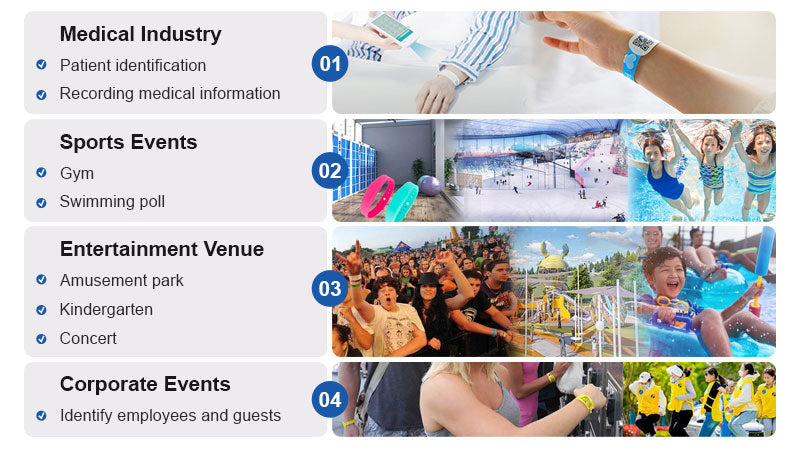 Medical Industry

Patient identification

Recording medical information

01

Sports Events

Gym

Swimming poll

02

Entertainment Venue

Amusement park

Kindergarten

Concert

03

Corporate Events

Identify employees and guests

04